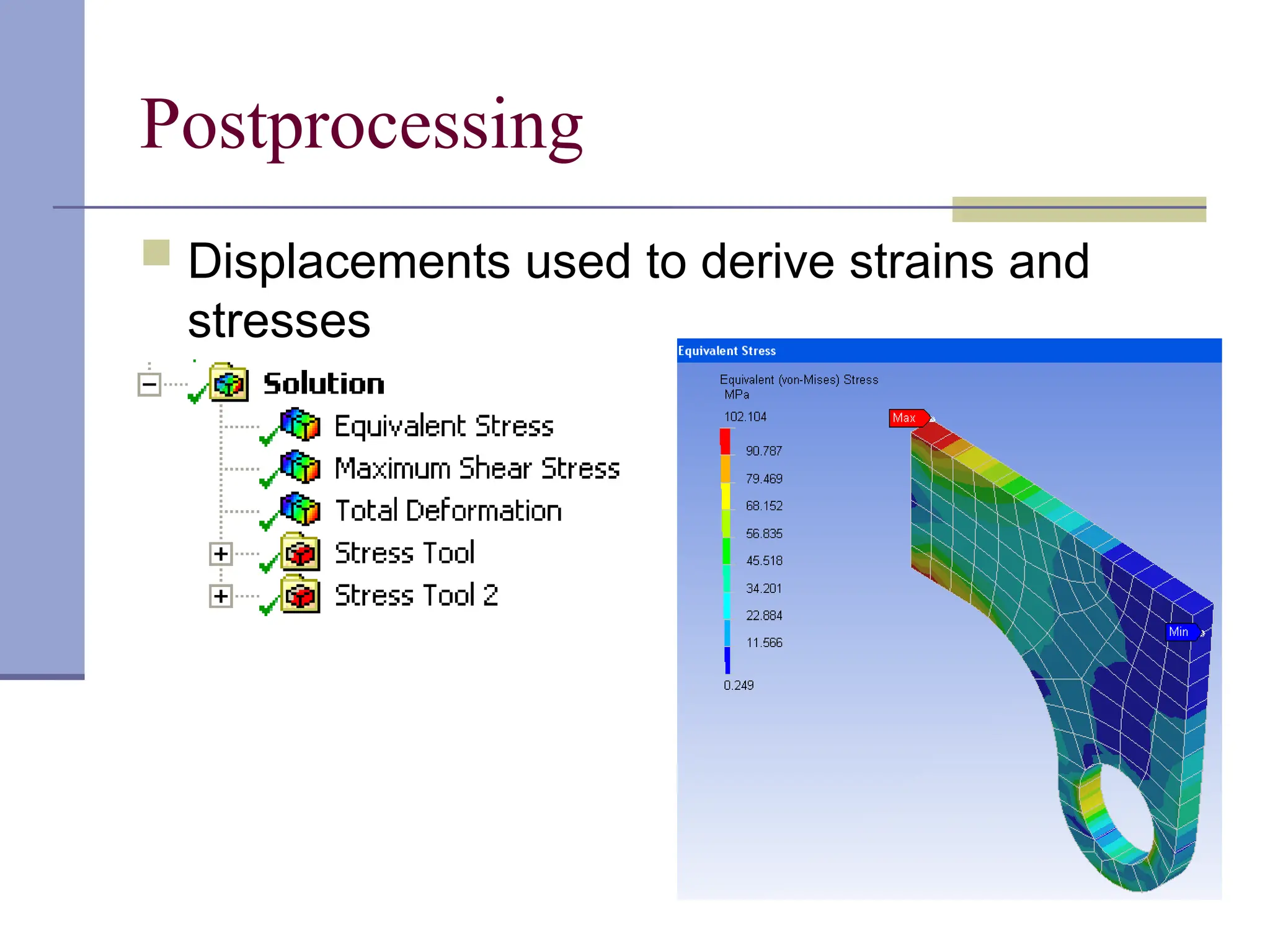 Postprocessing

Displacements used to derive strains and stresses

Solution
Equivalent Stress
Maximum Shear Stress
Total Deformation
Stress Tool
Stress Tool 2

Equivalent Stress
Equivalent (von-Mises) Stress
MPa
102.104
90.787
79.469
68.152
56.835
45.518
34.201
22.884
11.566
0.249
Max
Min